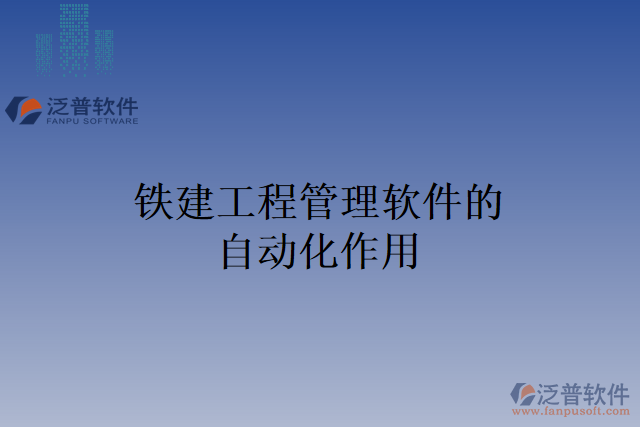 泛普软件
FANPU SOFTWARE

铁建工程管理软件的自动化作用

泛普软件
www.fanpusoft.com